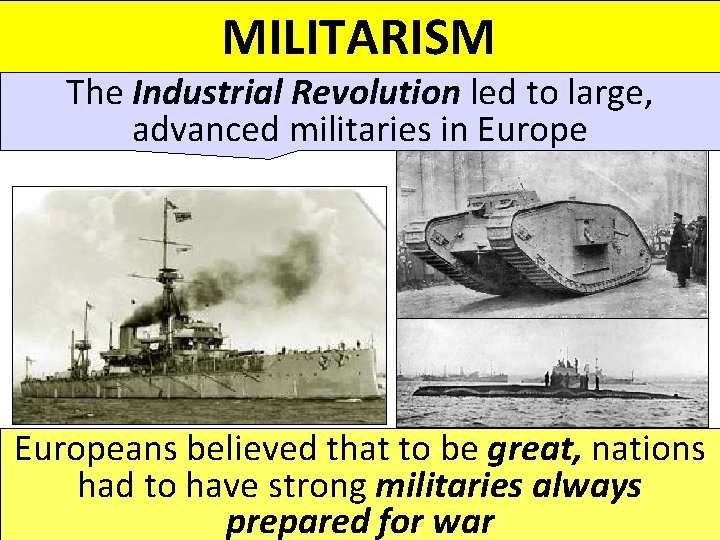 MILITARISM

The Industrial Revolution led to large, advanced militaries in Europe

Europeans believed that to be great, nations had to have strong militaries always prepared for war